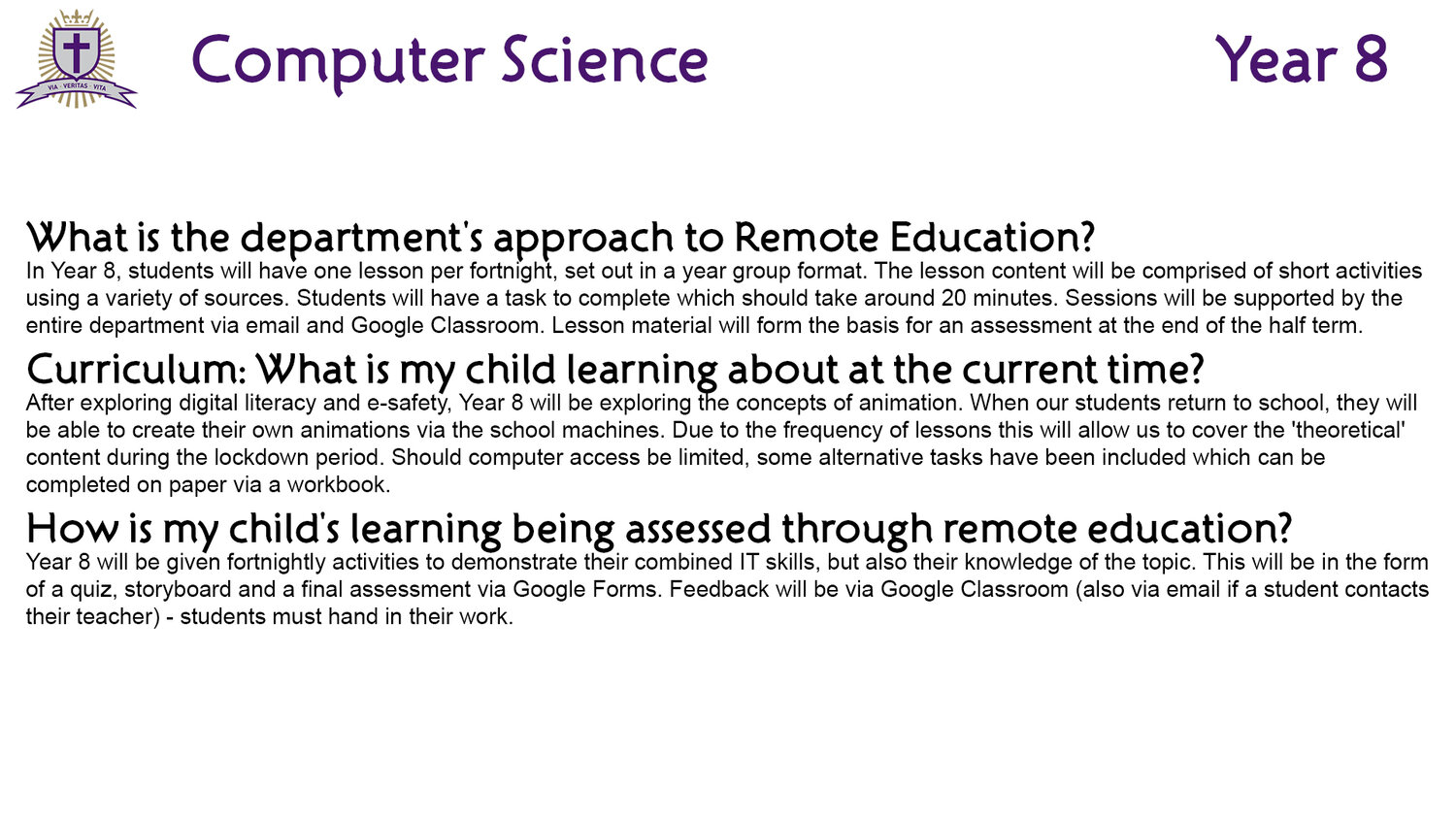 VIA · VERITAS · VITA

Computer Science

Year 8

What is the department's approach to Remote Education?

In Year 8, students will have one lesson per fortnight, set out in a year group format. The lesson content will be comprised of short activities using a variety of sources. Students will have a task to complete which should take around 20 minutes. Sessions will be supported by the entire department via email and Google Classroom. Lesson material will form the basis for an assessment at the end of the half term.

Curriculum: What is my child learning about at the current time?

After exploring digital literacy and e-safety, Year 8 will be exploring the concepts of animation. When our students return to school, they will be able to create their own animations via the school machines. Due to the frequency of lessons this will allow us to cover the 'theoretical' content during the lockdown period. Should computer access be limited, some alternative tasks have been included which can be completed on paper via a workbook.

How is my child's learning being assessed through remote education?

Year 8 will be given fortnightly activities to demonstrate their combined IT skills, but also their knowledge of the topic. This will be in the form of a quiz, storyboard and a final assessment via Google Forms. Feedback will be via Google Classroom (also via email if a student contacts their teacher) - students must hand in their work.